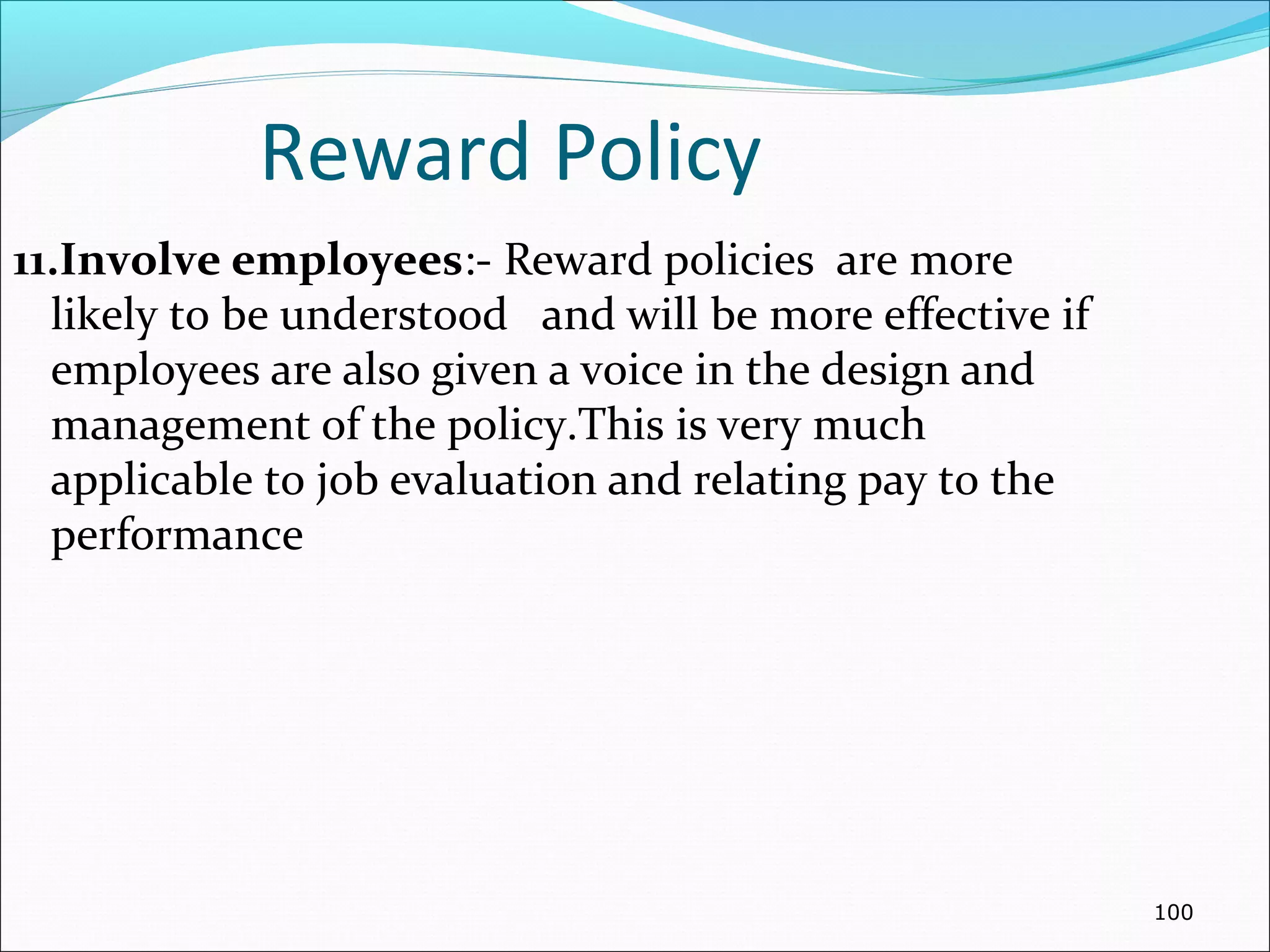 Reward Policy

11.Involve employees:- Reward policies are more likely to be understood and will be more effective if employees are also given a voice in the design and management of the policy.This is very much applicable to job evaluation and relating pay to the performance

100